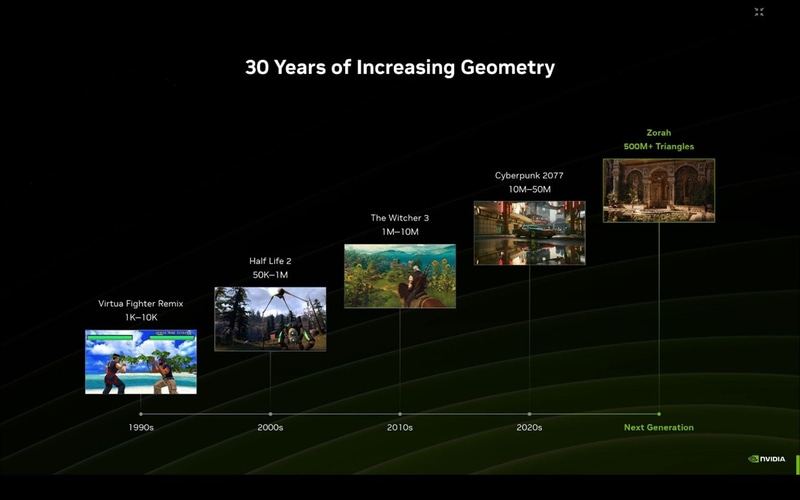 30 Years of Increasing Geometry

Virtua Fighter Remix
1K–10K

Half Life 2
50K–1M

The Witcher 3
1M–10M

Cyberpunk 2077
10M–50M

Zorah
500M+ Triangles

1990s

2000s

2010s

2020s

Next Generation

NVIDIA